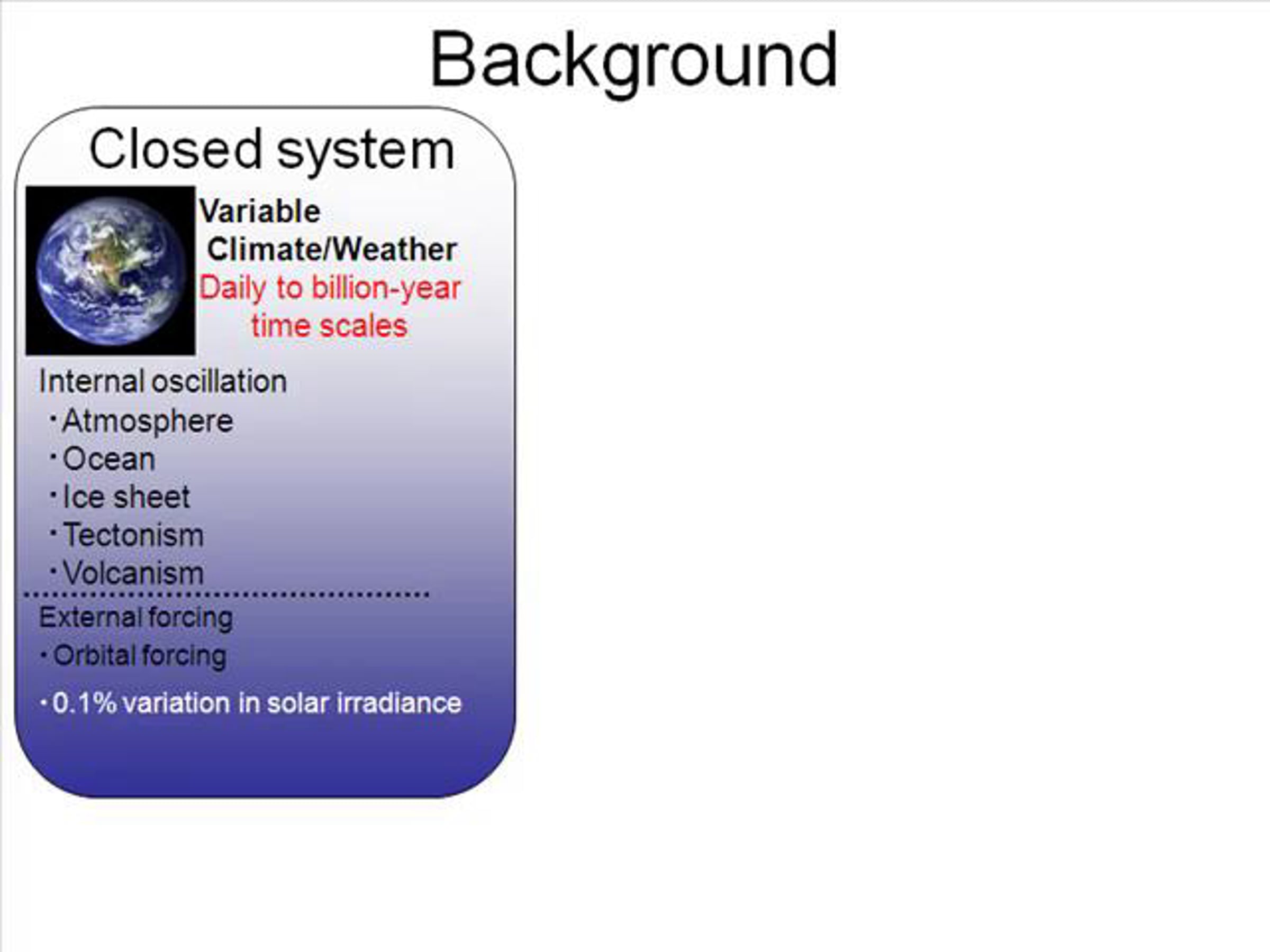 Background

Closed system

Variable
Climate/Weather
Daily to billion-year time scales

Internal oscillation
・Atmosphere
・Ocean
・Ice sheet
・Tectonism
・Volcanism

External forcing
・Orbital forcing
・0.1% variation in solar irradiance